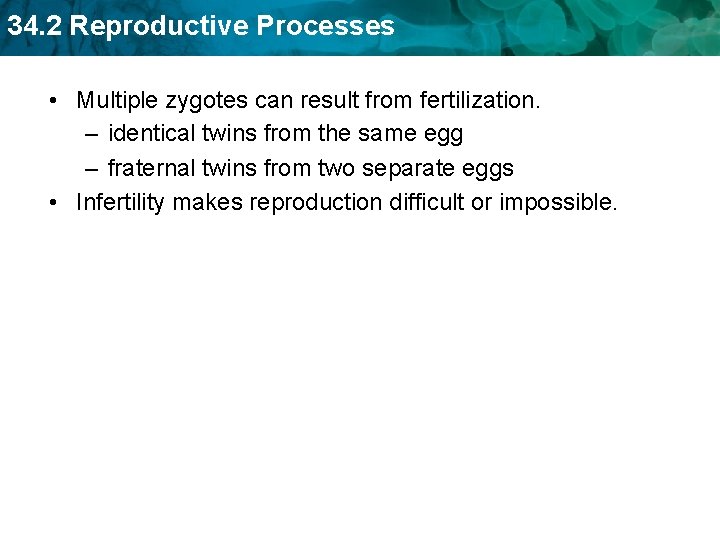 34.2 Reproductive Processes

• Multiple zygotes can result from fertilization.
– identical twins from the same egg
– fraternal twins from two separate eggs
• Infertility makes reproduction difficult or impossible.